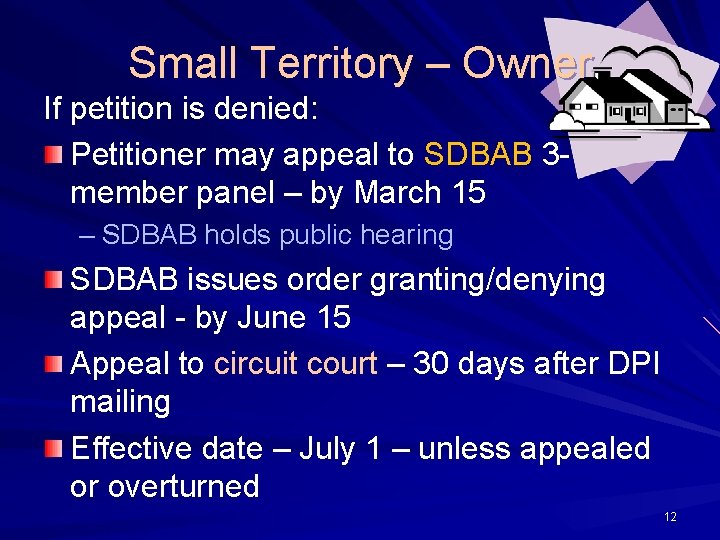 Small Territory – Owner

If petition is denied:

Petitioner may appeal to SDBAB 3-member panel – by March 15

– SDBAB holds public hearing

SDBAB issues order granting/denying appeal - by June 15

Appeal to circuit court – 30 days after DPI mailing

Effective date – July 1 – unless appealed or overturned

12